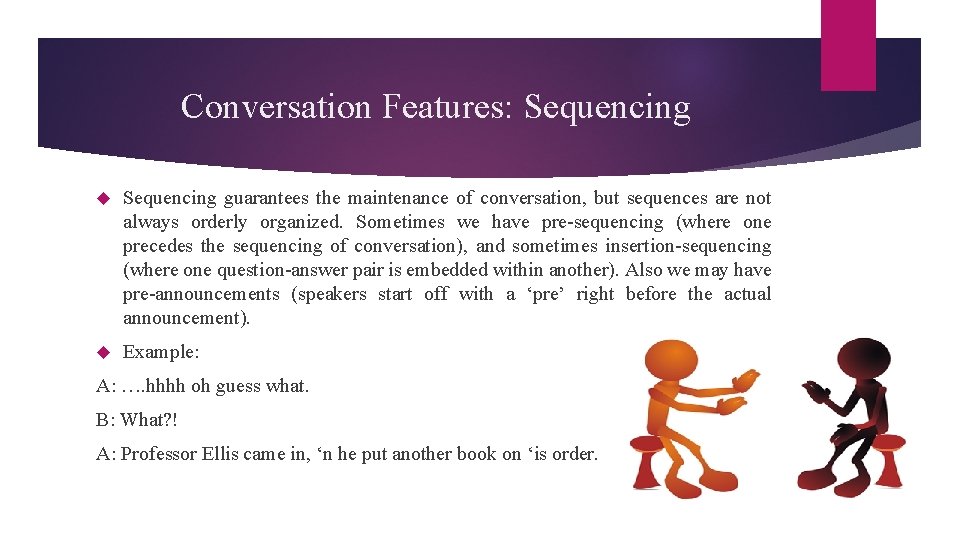 Conversation Features: Sequencing

Sequencing guarantees the maintenance of conversation, but sequences are not always orderly organized. Sometimes we have pre-sequencing (where one precedes the sequencing of conversation), and sometimes insertion-sequencing (where one question-answer pair is embedded within another). Also we may have pre-announcements (speakers start off with a ‘pre’ right before the actual announcement).

Example:

A: ….hhhh oh guess what.

B: What?!

A: Professor Ellis came in, ‘n he put another book on ‘is order.